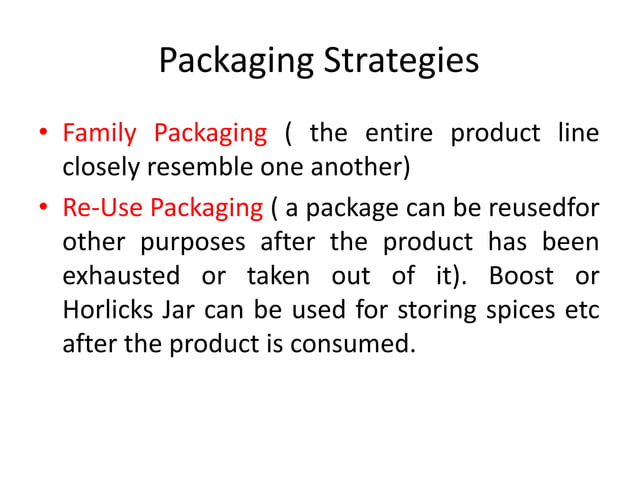 Packaging Strategies

• Family Packaging ( the entire product line closely resemble one another)

• Re-Use Packaging ( a package can be reusedfor other purposes after the product has been exhausted or taken out of it). Boost or Horlicks Jar can be used for storing spices etc after the product is consumed.